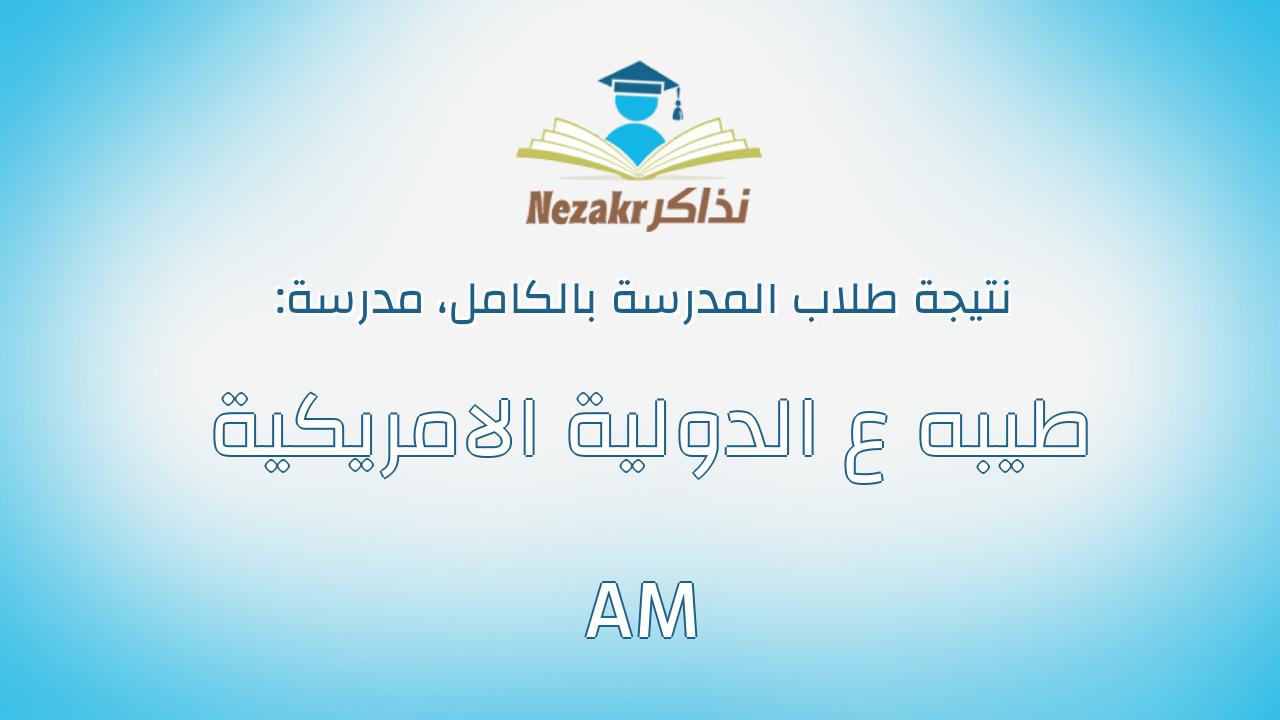 Nezakr نذاكر

نتيجة طلاب المدرسة بالكامل، مدرسة:

طيبه ع الدولية الامريكية

AM